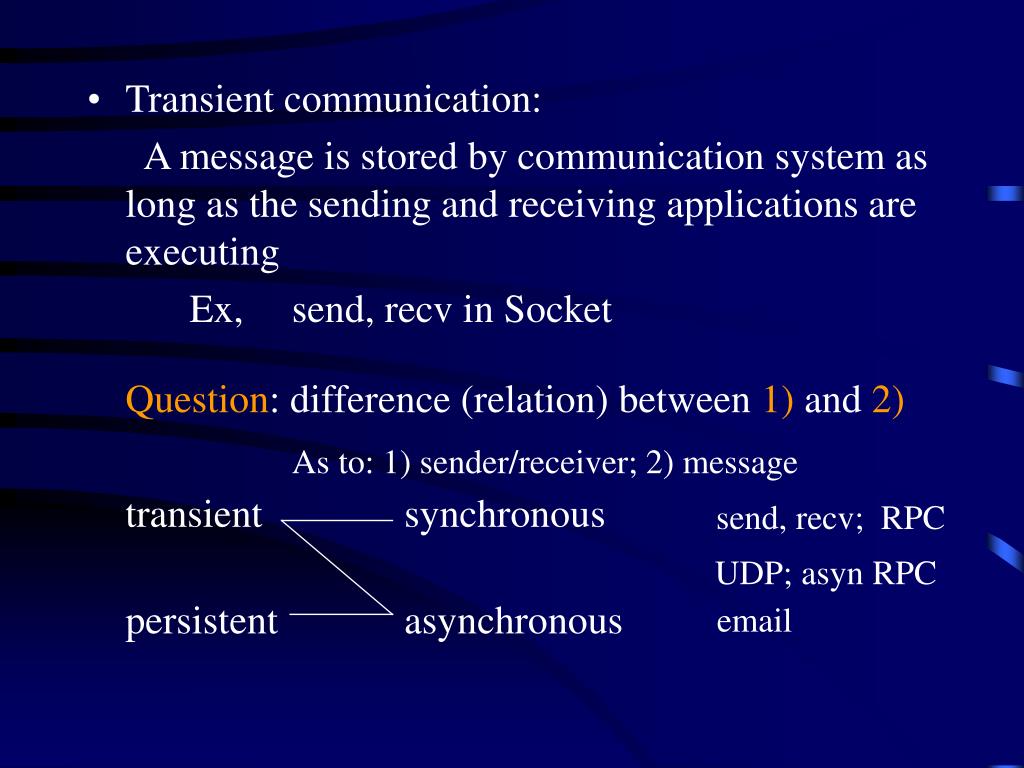 • Transient communication:

A message is stored by communication system as long as the sending and receiving applications are executing

Ex, send, recv in Socket

Question: difference (relation) between 1) and 2)

As to: 1) sender/receiver; 2) message

transient synchronous send, recv; RPC

UDP; asyn RPC

persistent asynchronous email